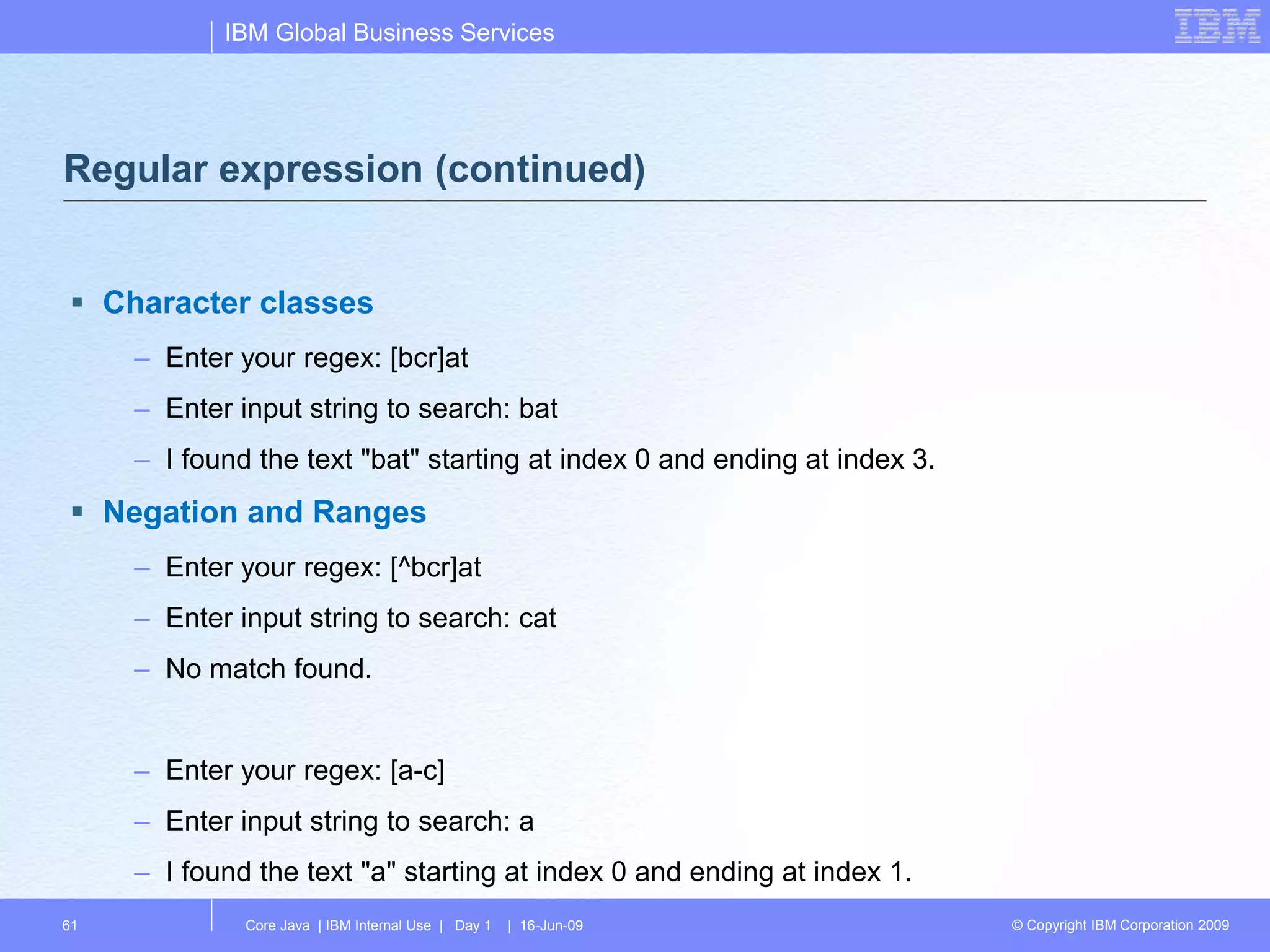 IBM Global Business Services

IBM

Regular expression (continued)

▪ Character classes

– Enter your regex: [bcr]at

– Enter input string to search: bat

– I found the text "bat" starting at index 0 and ending at index 3.

▪ Negation and Ranges

– Enter your regex: [^bcr]at

– Enter input string to search: cat

– No match found.

– Enter your regex: [a-c]

– Enter input string to search: a

– I found the text "a" starting at index 0 and ending at index 1.

61

Core Java | IBM Internal Use | Day 1 | 16-Jun-09

© Copyright IBM Corporation 2009